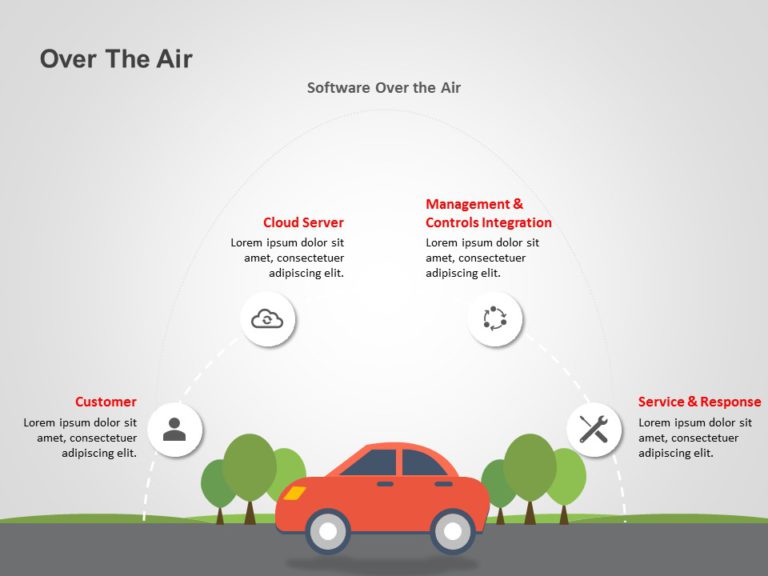 Over The Air

Software Over the Air

Cloud Server
Lorem ipsum dolor sit amet, consectetuer adipiscing elit.

Management & Controls Integration
Lorem ipsum dolor sit amet, consectetuer adipiscing elit.

Customer
Lorem ipsum dolor sit amet, consectetuer adipiscing elit.

Service & Response
Lorem ipsum dolor sit amet, consectetuer adipiscing elit.